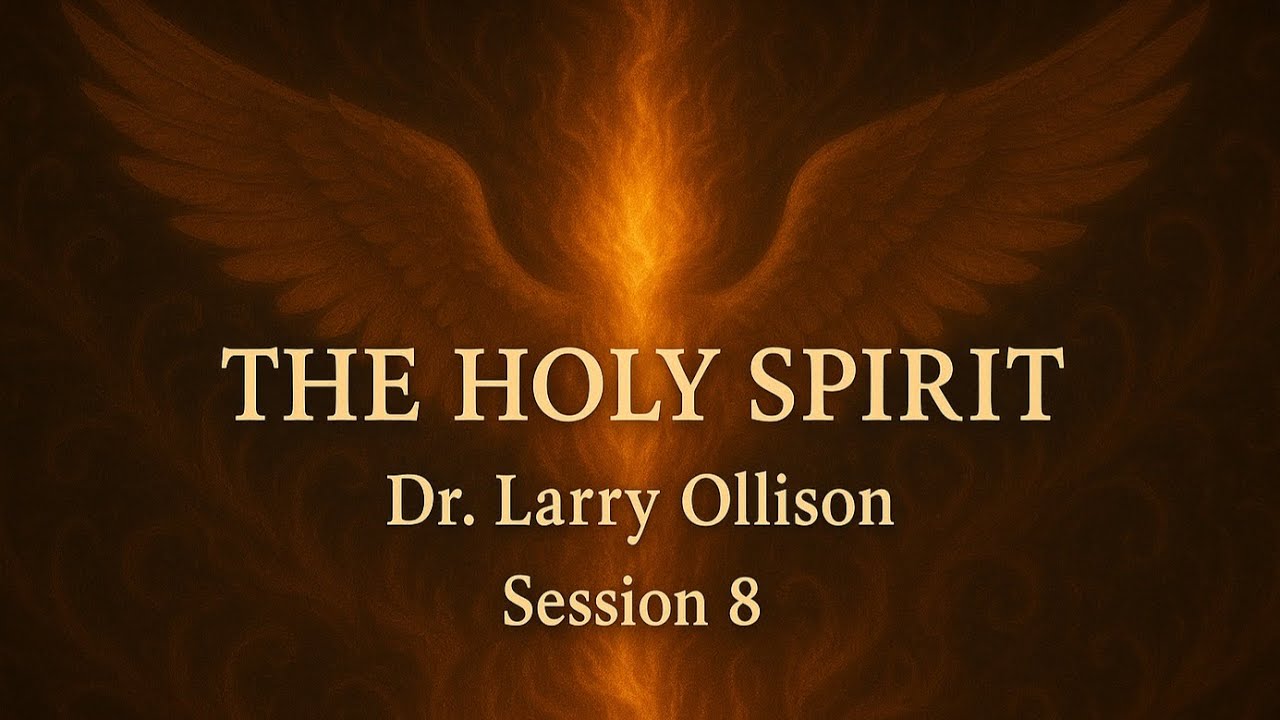 THE HOLY SPIRIT
Dr. Larry Ollison
Session 8